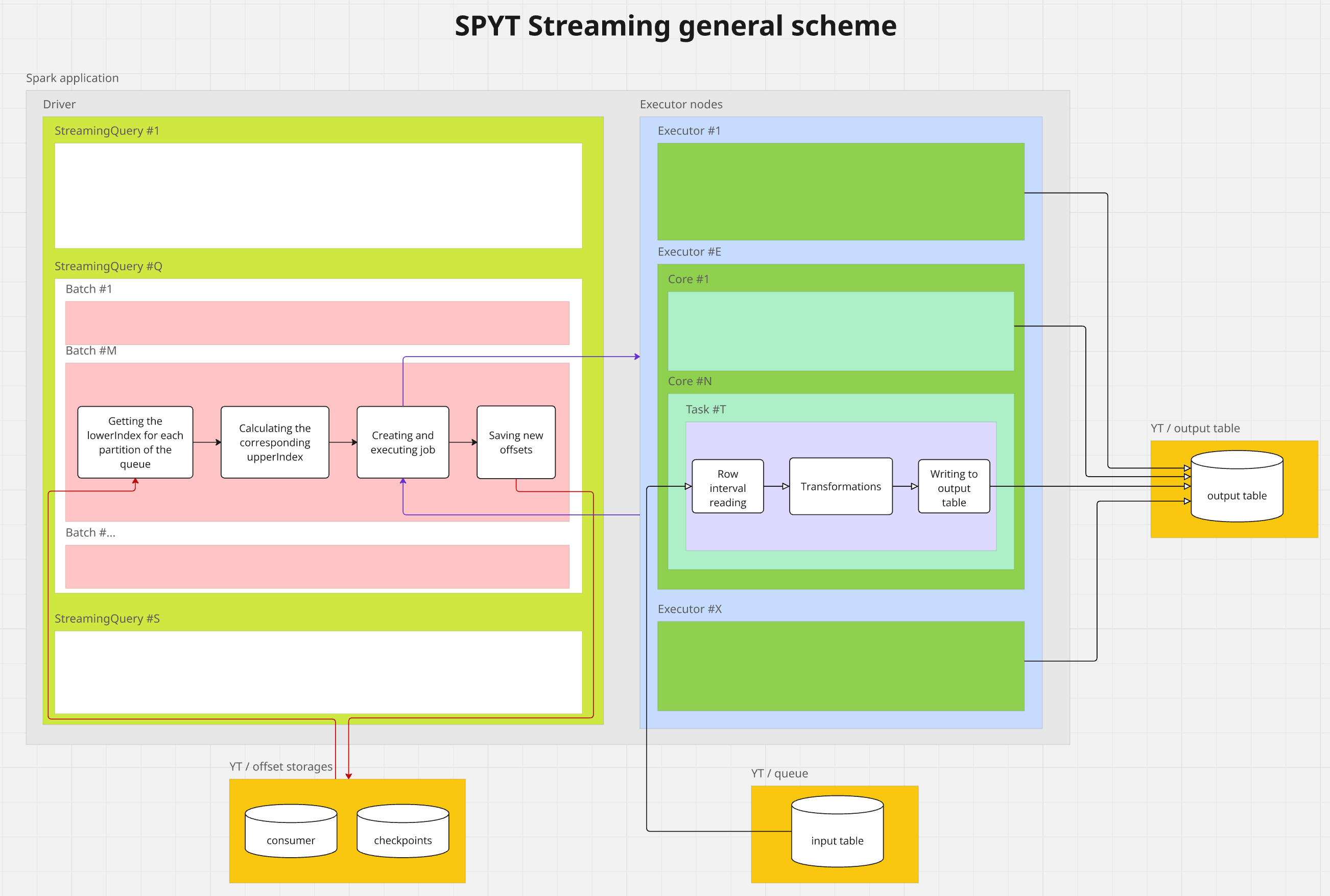 SPYT Streaming general scheme

Spark application

Driver

StreamingQuery #1

StreamingQuery #Q

Batch #1

Batch #M

Getting the lowerIndex for each partition of the queue

Calculating the corresponding upperIndex

Creating and executing job

Saving new offsets

Batch #...

StreamingQuery #S

Executor nodes

Executor #1

Executor #E

Core #1

Core #N

Task #T

Row interval reading

Transformations

Writing to output table

Executor #X

YT / output table

output table

YT / offset storages

consumer

checkpoints

YT / queue

input table